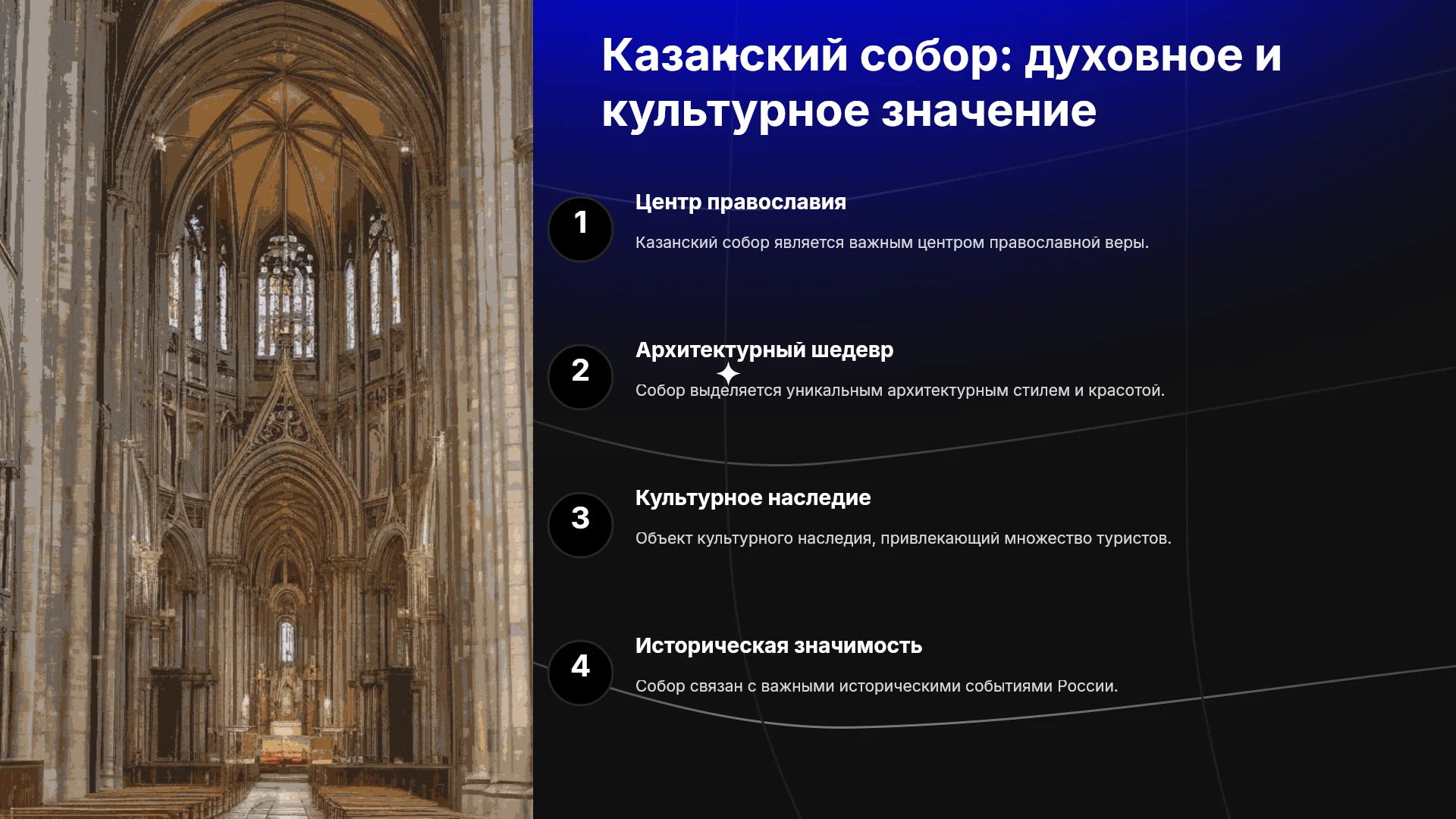 Казанский собор: духовное и культурное значение

1

Центр православия

Казанский собор является важным центром православной веры.

2

Архитектурный шедевр

Собор выделяется уникальным архитектурным стилем и красотой.

3

Культурное наследие

Объект культурного наследия, привлекающий множество туристов.

4

Историческая значимость

Собор связан с важными историческими событиями России.